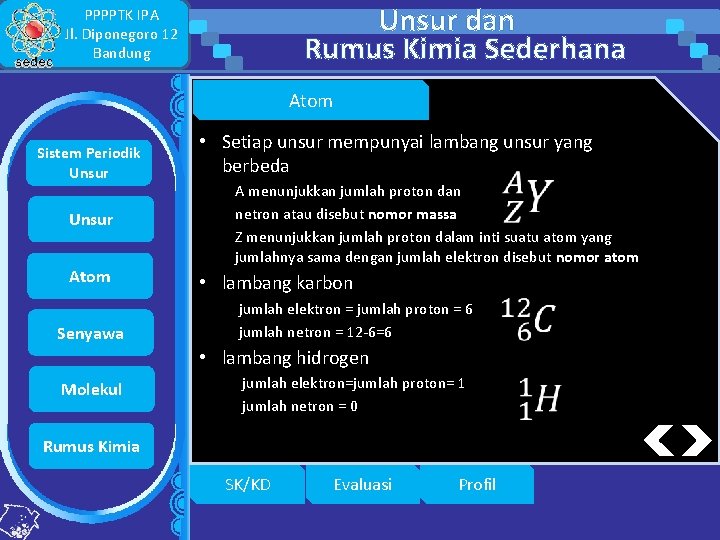 sedec

PPPPTK IPA
Jl. Diponegoro 12
Bandung

Unsur dan
Rumus Kimia Sederhana

Sistem Periodik Unsur

Unsur

Atom

Senyawa

Molekul

Rumus Kimia

Atom

• Setiap unsur mempunyai lambang unsur yang berbeda

A menunjukkan jumlah proton dan netron atau disebut nomor massa

$^{A}_{Z}Y$

Z menunjukkan jumlah proton dalam inti suatu atom yang jumlahnya sama dengan jumlah elektron disebut nomor atom

• lambang karbon

jumlah elektron = jumlah proton = 6

jumlah netron = 12-6=6

$^{12}_{6}C$

• lambang hidrogen

jumlah elektron=jumlah proton= 1

jumlah netron = 0

$^{1}_{1}H$

SK/KD

Evaluasi

Profil